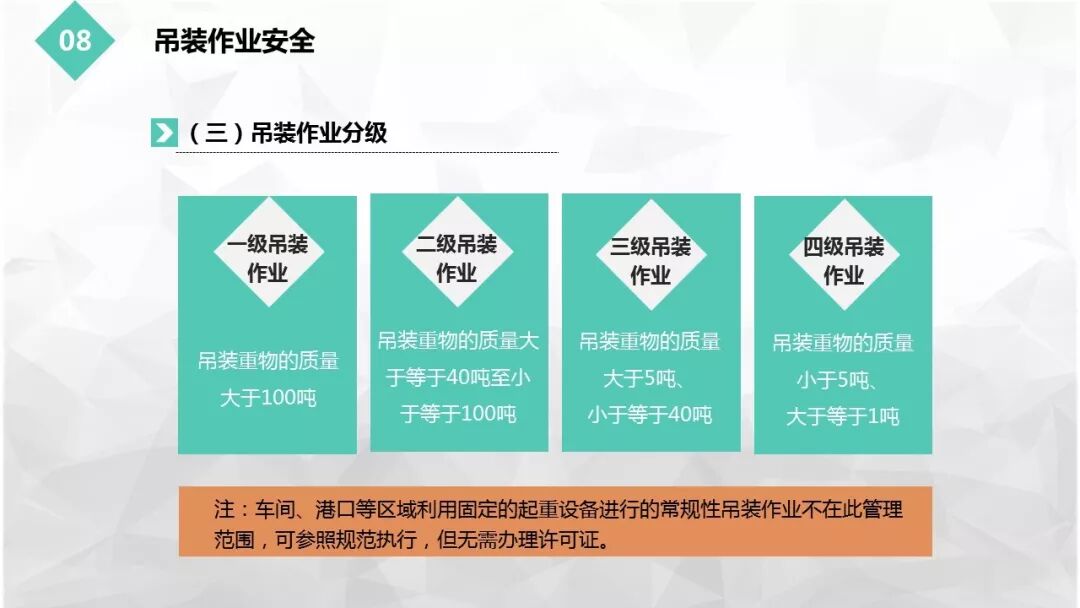 08

吊装作业安全

（三）吊装作业分级

一级吊装作业

吊装重物的质量大于100吨

二级吊装作业

吊装重物的质量大于等于40吨至小于等于100吨

三级吊装作业

吊装重物的质量大于5吨、小于等于40吨

四级吊装作业

吊装重物的质量小于5吨、大于等于1吨

注：车间、港口等区域利用固定的起重设备进行的常规性吊装作业不在此管理范围，可参照规范执行，但无需办理许可证。